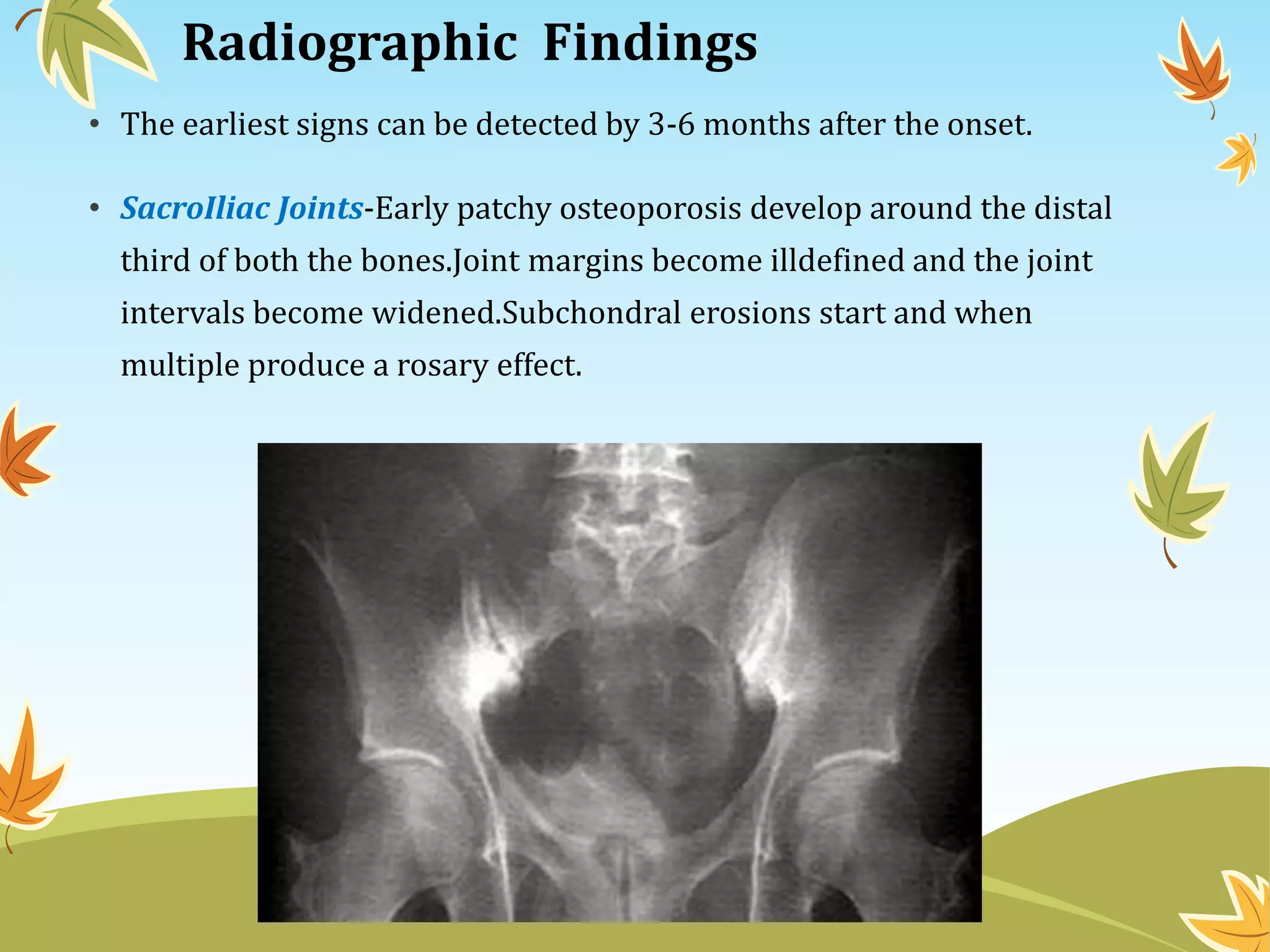 Radiographic Findings

• The earliest signs can be detected by 3-6 months after the onset.

• SacroIliac Joints-Early patchy osteoporosis develop around the distal third of both the bones.Joint margins become illdefined and the joint intervals become widened.Subchondral erosions start and when multiple produce a rosary effect.